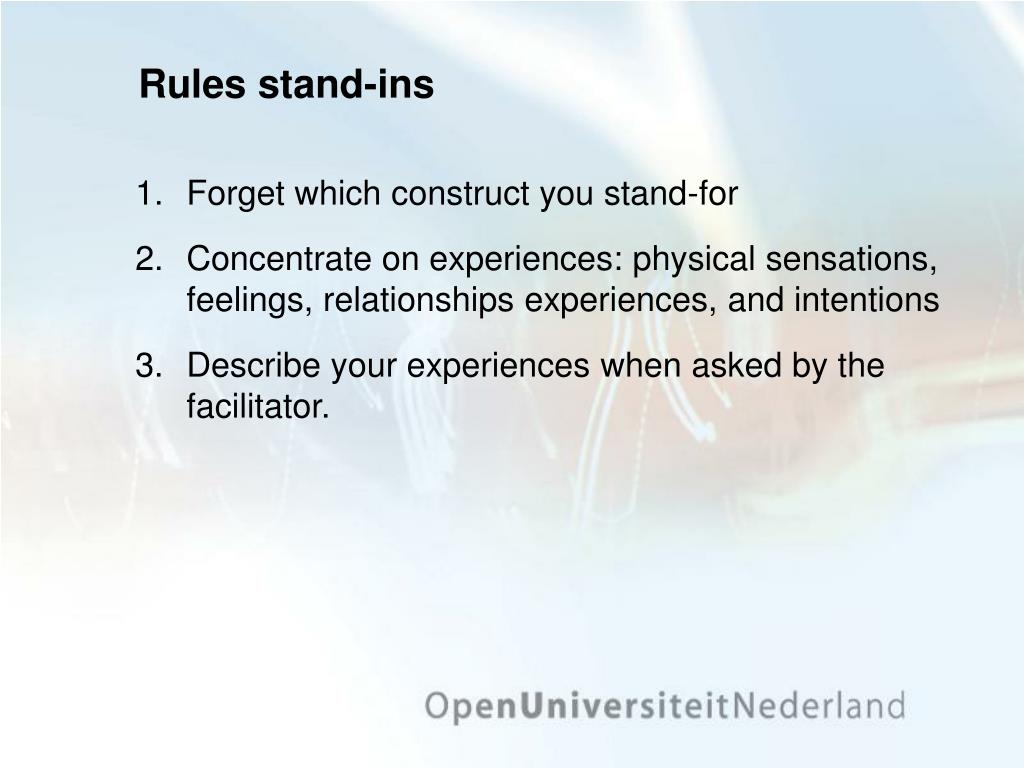 Rules stand-ins

1. Forget which construct you stand-for
2. Concentrate on experiences: physical sensations, feelings, relationships experiences, and intentions
3. Describe your experiences when asked by the facilitator.

OpenUniversiteitNederland